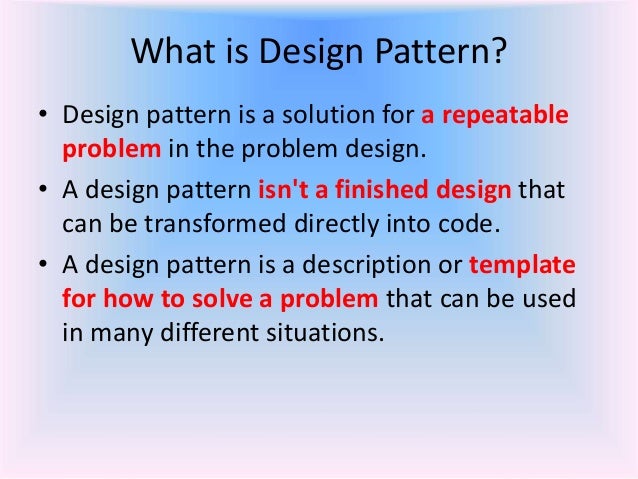 What is Design Pattern?

• Design pattern is a solution for a repeatable problem in the problem design.

• A design pattern isn't a finished design that can be transformed directly into code.

• A design pattern is a description or template for how to solve a problem that can be used in many different situations.